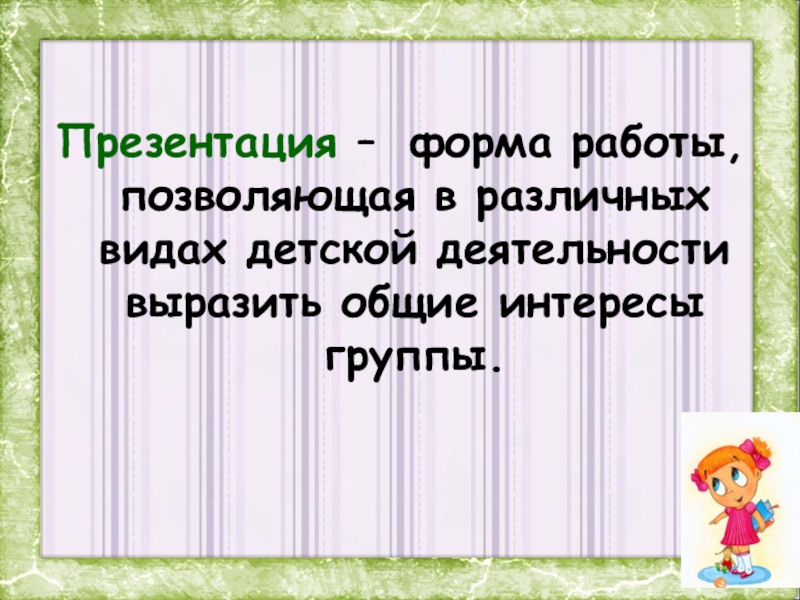 Презентация – форма работы, позволяющая в различных видах детской деятельности выразить общие интересы группы.